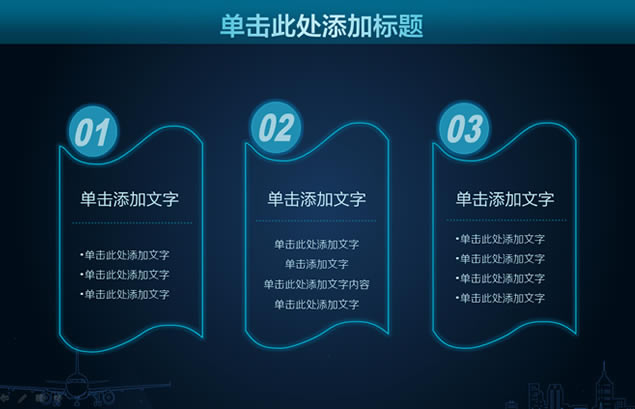 单击此处添加标题

01

单击添加文字

•单击此处添加文字
•单击此处添加文字
•单击此处添加文字

02

单击添加文字

单击此处添加文字
单击添加文字
单击此处添加文字内容
单击此处添加文字

03

单击添加文字

•单击此处添加文字
•单击此处添加文字
•单击此处添加文字
•单击此处添加文字